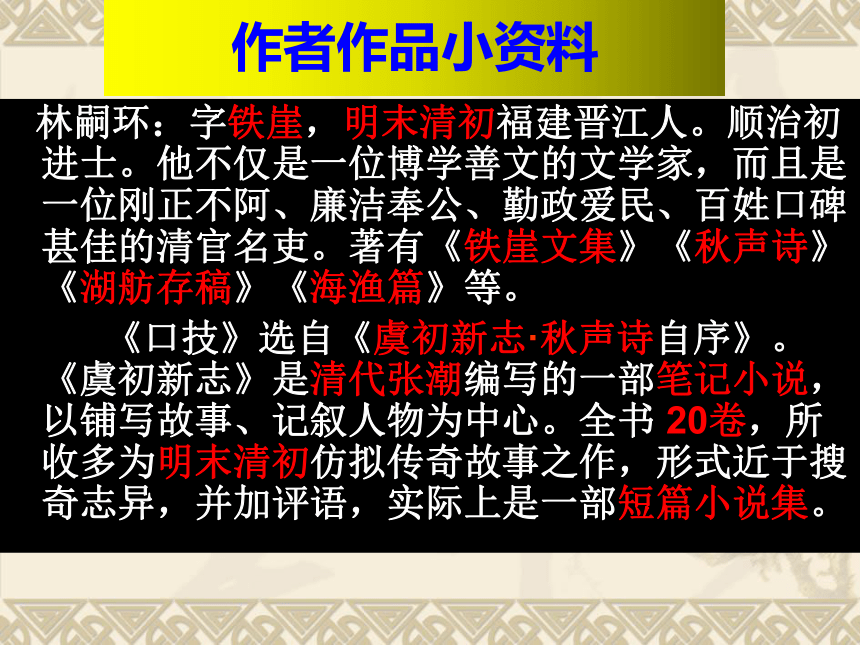 作者作品小资料

林嗣环：字铁崖，明末清初福建晋江人。顺治初进士。他不仅是一位博学善文的文学家，而且是一位刚正不阿、廉洁奉公、勤政爱民、百姓口碑甚佳的清官名吏。著有《铁崖文集》《秋声诗》《湖舫存稿》《海渔篇》等。

《口技》选自《虞初新志·秋声诗自序》。《虞初新志》是清代张潮编写的一部笔记小说，以铺写故事、记叙人物为中心。全书 20卷，所收多为明末清初仿拟传奇故事之作，形式近于搜奇志异，并加评语，实际上是一部短篇小说集。